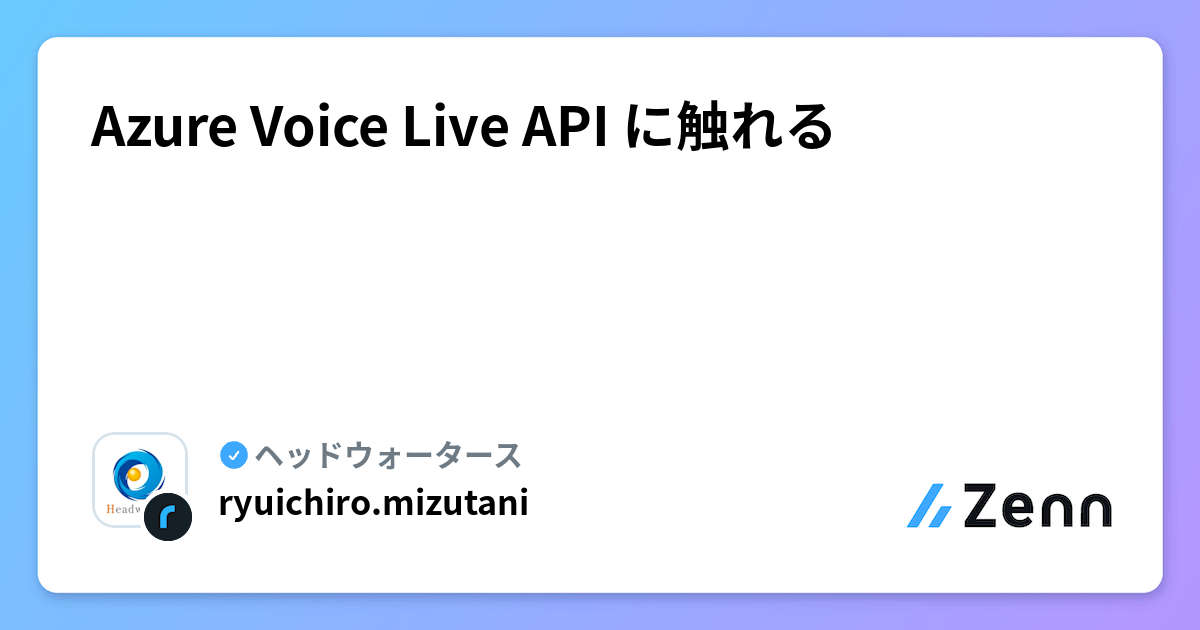 Azure Voice Live API に触れる

Headw

ヘッドウォータース
ryuichiro.mizutani

Zenn